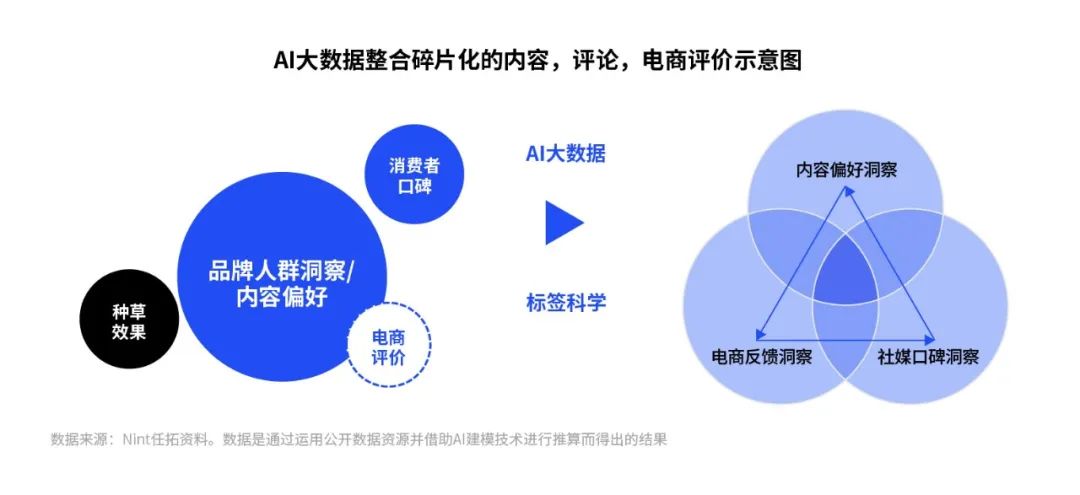 AI大数据整合碎片化的内容，评论，电商评价示意图

消费者口碑

品牌人群洞察/内容偏好

种草效果

电商评价

AI大数据

标签科学

内容偏好洞察

电商反馈洞察

社媒口碑洞察

数据来源：Nint任拓资料。数据是通过运用公开数据资源并借助AI建模技术进行推算而得出的结果